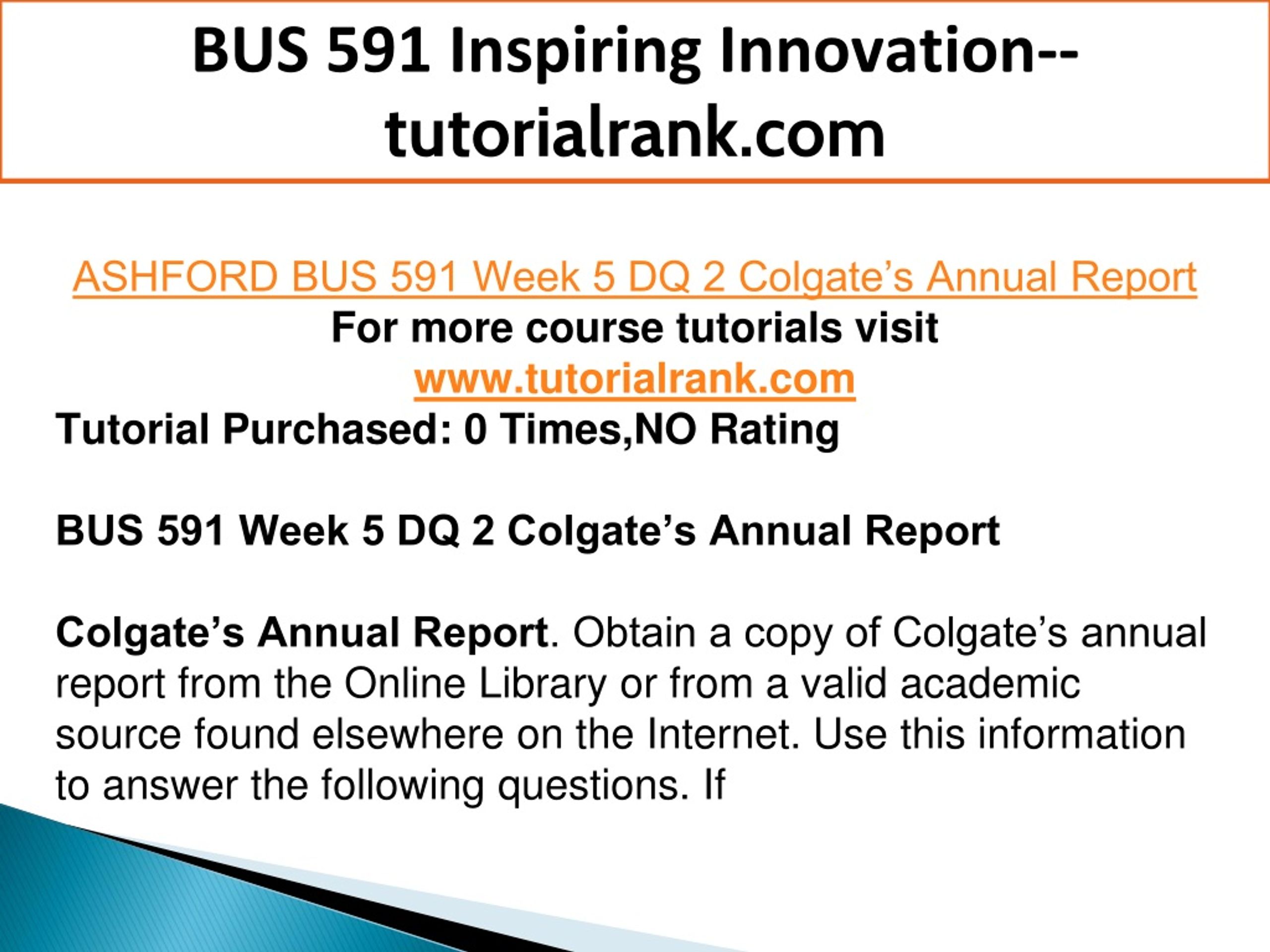 BUS 591 Inspiring Innovation--tutorialrank.com

ASHFORD BUS 591 Week 5 DQ 2 Colgate’s Annual Report
For more course tutorials visit
www.tutorialrank.com
Tutorial Purchased: 0 Times,NO Rating

BUS 591 Week 5 DQ 2 Colgate’s Annual Report

Colgate’s Annual Report. Obtain a copy of Colgate’s annual report from the Online Library or from a valid academic source found elsewhere on the Internet. Use this information to answer the following questions. If